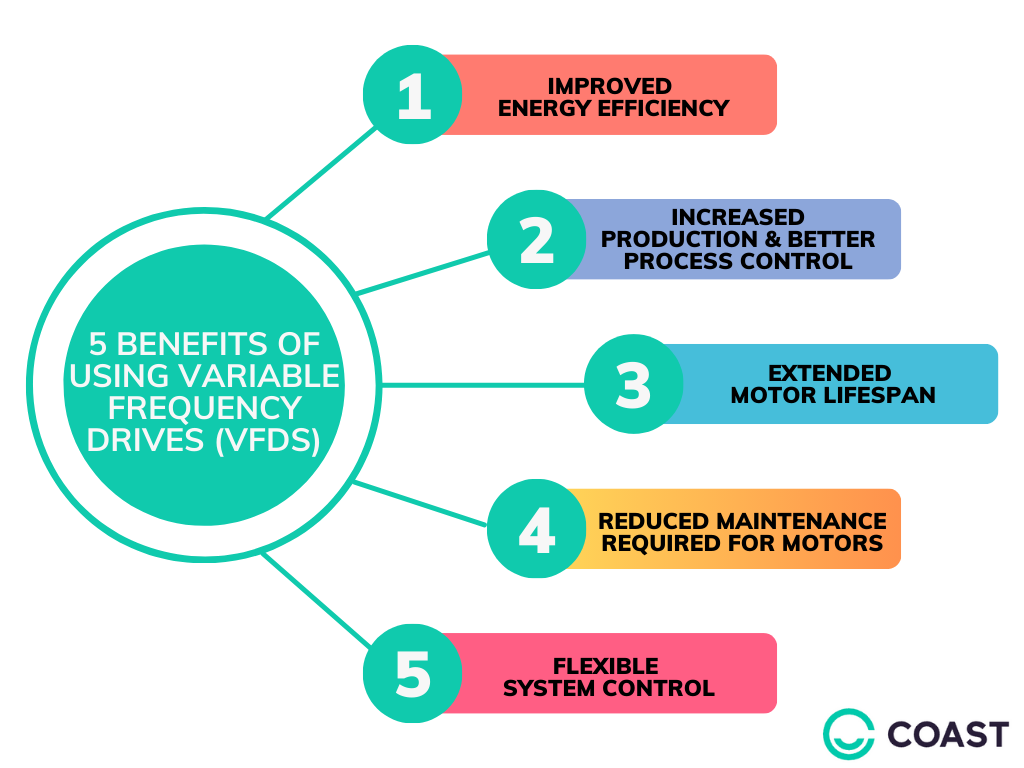 5 BENEFITS OF USING VARIABLE FREQUENCY DRIVES (VFDS)

1
IMPROVED ENERGY EFFICIENCY

2
INCREASED PRODUCTION & BETTER PROCESS CONTROL

3
EXTENDED MOTOR LIFESPAN

4
REDUCED MAINTENANCE REQUIRED FOR MOTORS

5
FLEXIBLE SYSTEM CONTROL

COAST